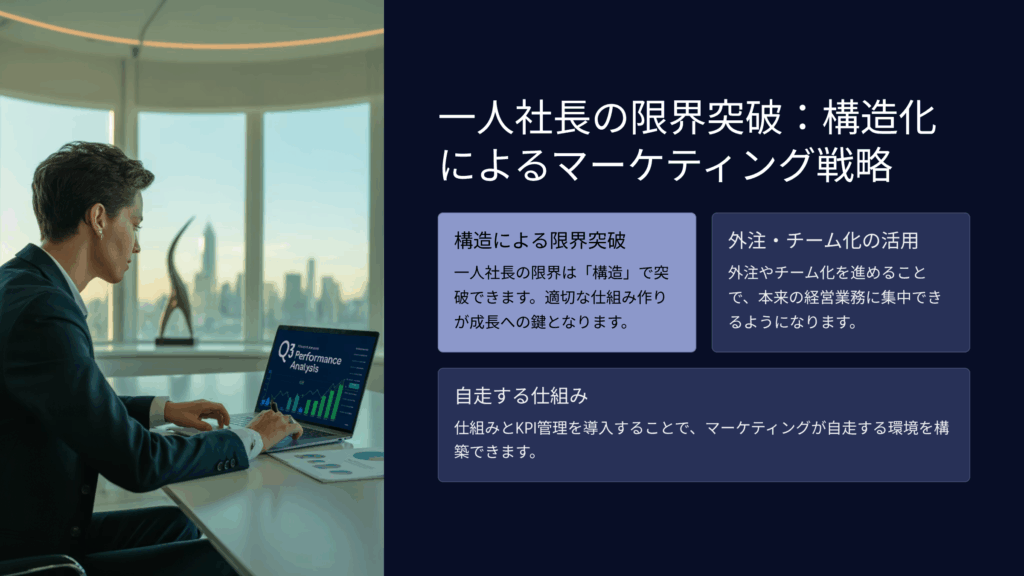 Q3 Performance Analysis

一人社長の限界突破：構造化によるマーケティング戦略

構造による限界突破

一人社長の限界は「構造」で突破できます。適切な仕組み作りが成長への鍵となります。

外注・チーム化の活用

外注やチーム化を進めることで、本来の経営業務に集中できるようになります。

自走する仕組み

仕組みとKPI管理を導入することで、マーケティングが自走する環境を構築できます。